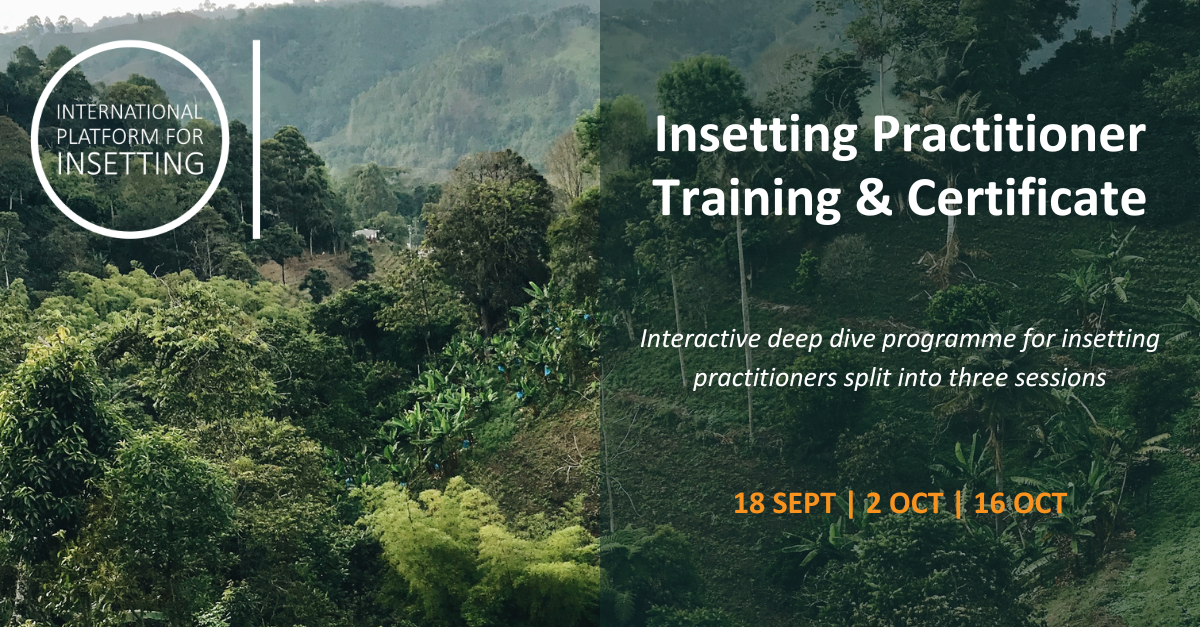 INTERNATIONAL PLATFORM FOR INSETTING

Insetting Practitioner Training & Certificate

Interactive deep dive programme for insetting practitioners split into three sessions

18 SEPT | 2 OCT | 16 OCT